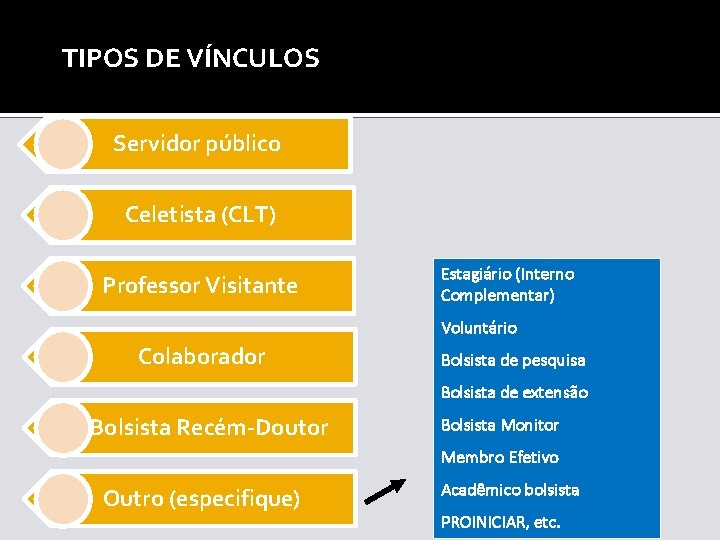 TIPOS DE VÍNCULOS

Servidor público

Celetista (CLT)

Professor Visitante

Colaborador

Bolsista Recém-Doutor

Outro (especifique)

Estagiário (Interno Complementar)

Voluntário

Bolsista de pesquisa

Bolsista de extensão

Bolsista Monitor

Membro Efetivo

Acadêmico bolsista

PROINICIAR, etc.